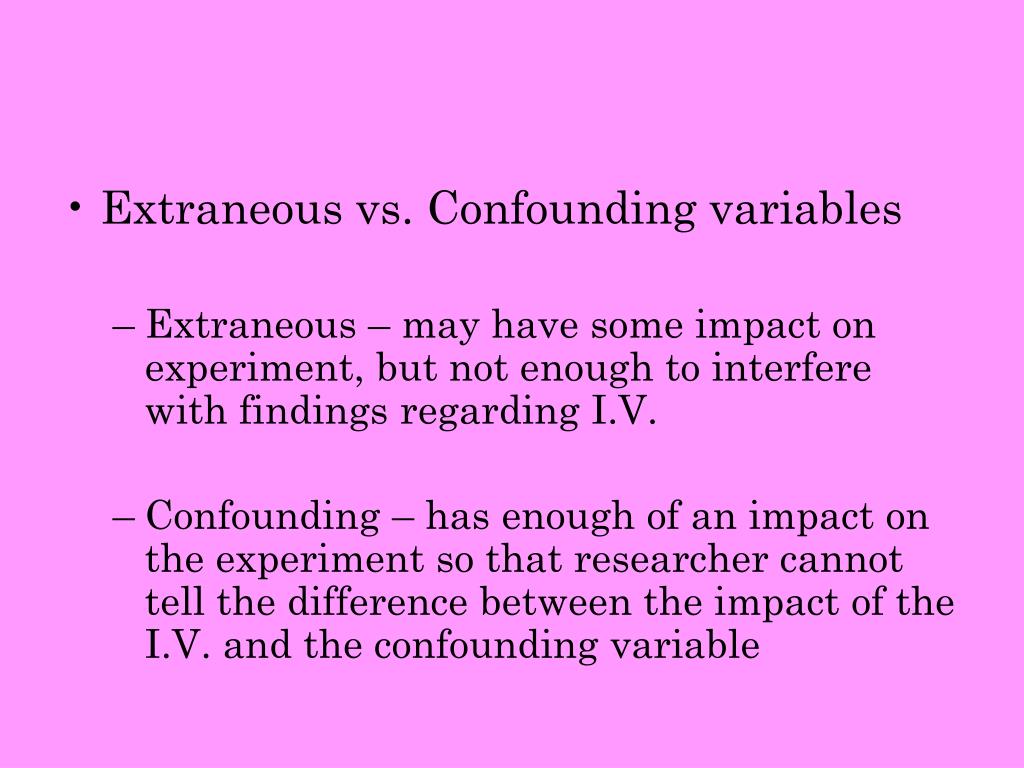 • Extraneous vs. Confounding variables

– Extraneous – may have some impact on experiment, but not enough to interfere with findings regarding I.V.

– Confounding – has enough of an impact on the experiment so that researcher cannot tell the difference between the impact of the I.V. and the confounding variable